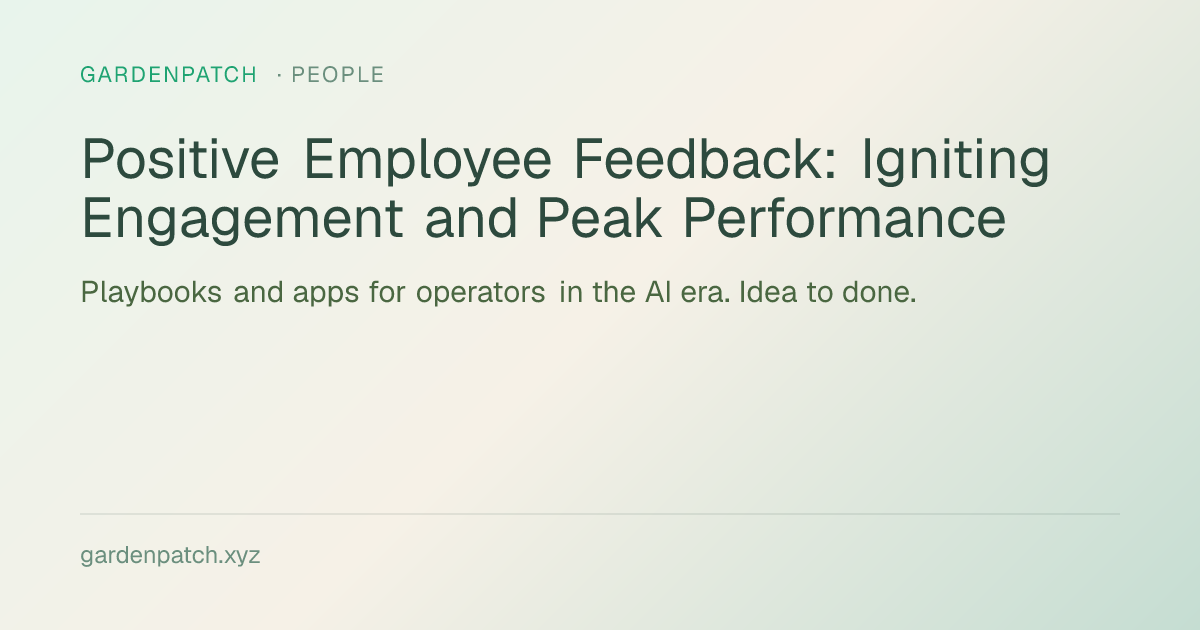 GARDENPATCH · PEOPLE

Positive Employee Feedback: Igniting Engagement and Peak Performance

Playbooks and apps for operators in the AI era. Idea to done.

gardenpatch.xyz